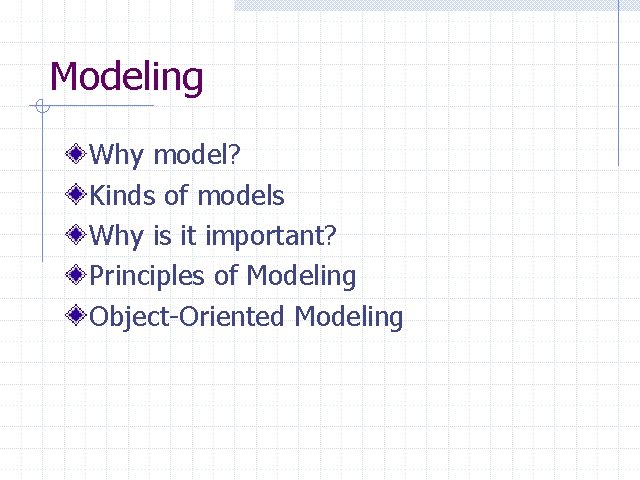 Modeling

Why model?
Kinds of models
Why is it important?
Principles of Modeling
Object-Oriented Modeling